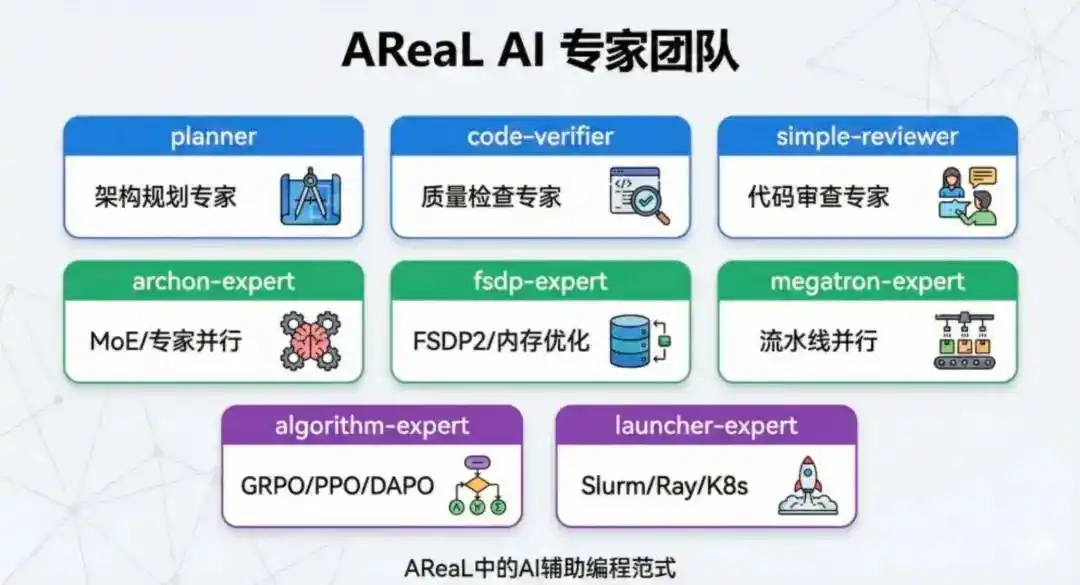 AReaL AI 专家团队

planner
架构规划专家

code-verifier
质量检查专家

simple-reviewer
代码审查专家

archon-expert
MoE/专家并行

fsdp-expert
FSDP2/内存优化

megatron-expert
流水线并行

algorithm-expert
GRPO/PPO/DAPO

launcher-expert
Slurm/Ray/K8s

AReaL中的AI辅助编程范式